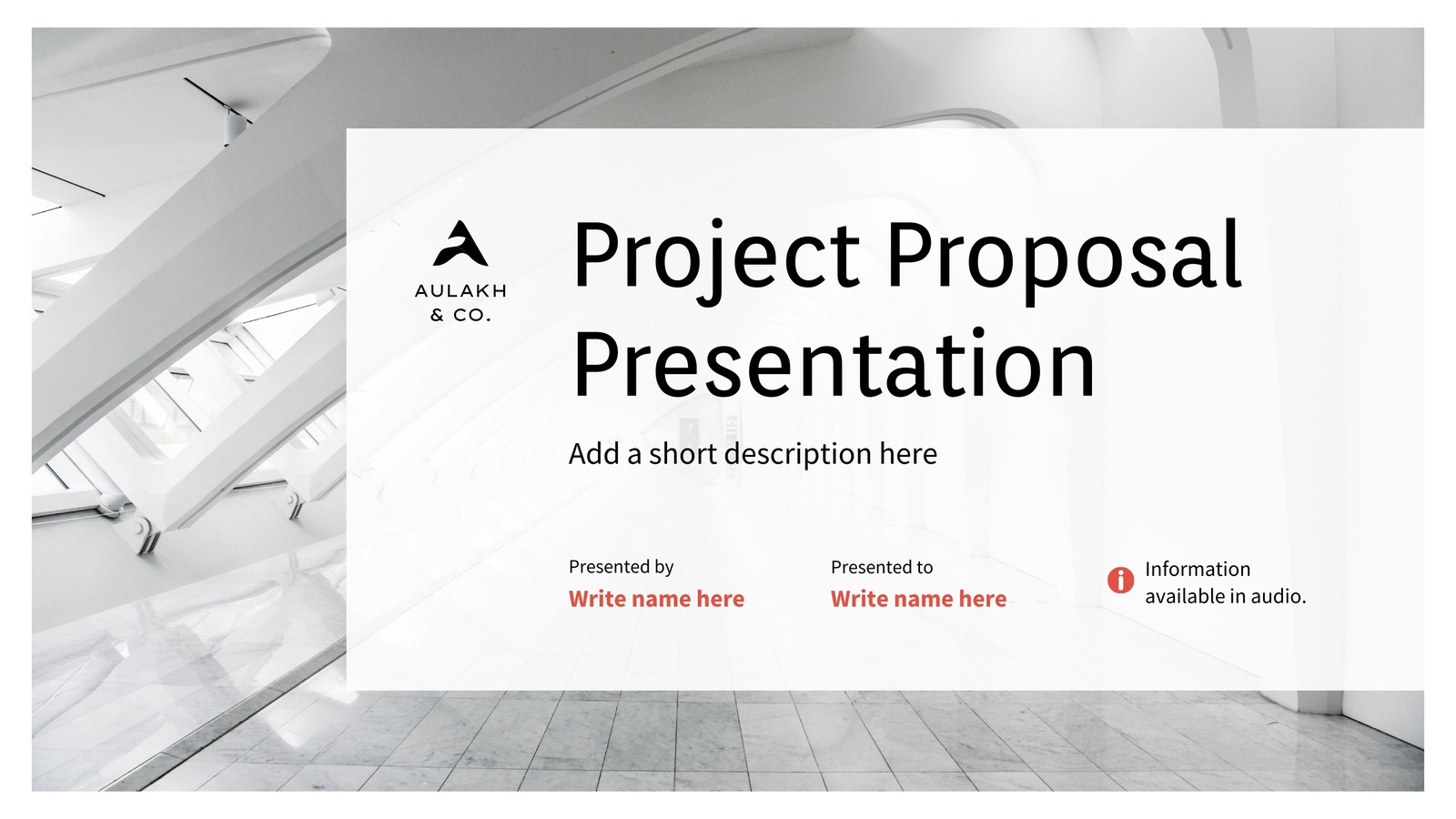 AULAKH & CO.

Project Proposal Presentation

Add a short description here

Presented by
Write name here

Presented to
Write name here

Information available in audio.